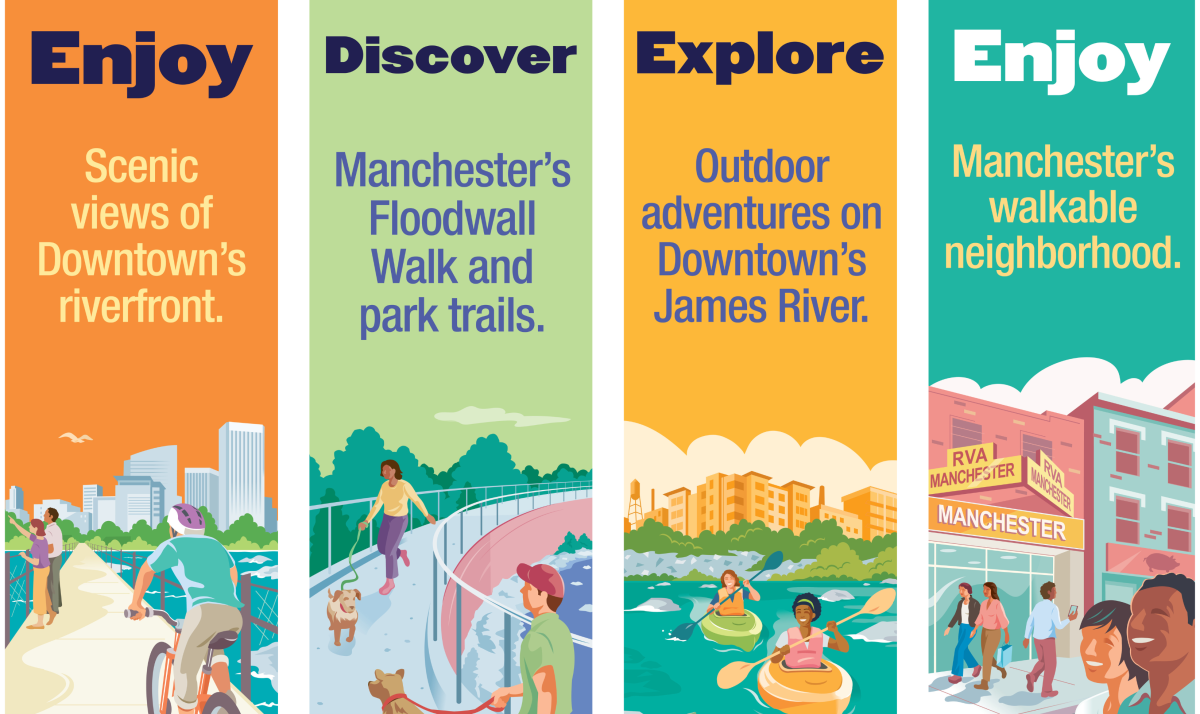 Enjoy

Scenic views of Downtown's riverfront.

Discover

Manchester's Floodwall Walk and park trails.

Explore

Outdoor adventures on Downtown's James River.

Enjoy

Manchester's walkable neighborhood.

RVA MANCHESTER

RVA MANCHESTER

MANCHESTER